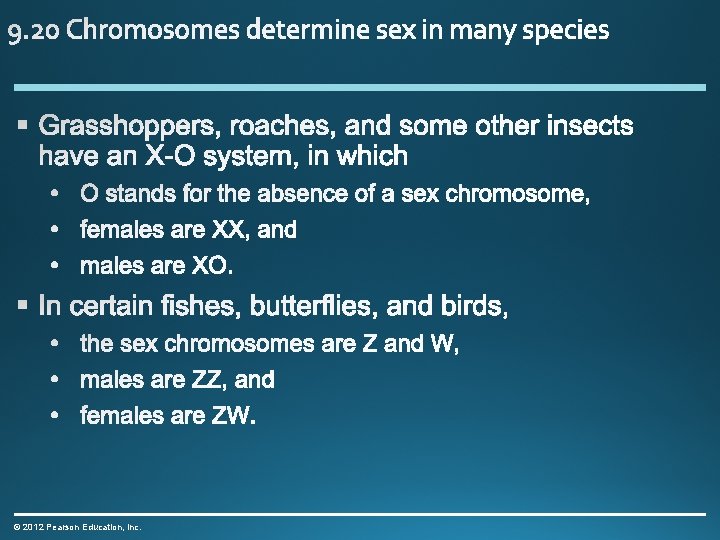 9.20 Chromosomes determine sex in many species

▪ Grasshoppers, roaches, and some other insects have an X-O system, in which
• O stands for the absence of a sex chromosome,
• females are XX, and
• males are XO.

▪ In certain fishes, butterflies, and birds,
• the sex chromosomes are Z and W,
• males are ZZ, and
• females are ZW.

© 2012 Pearson Education, Inc.